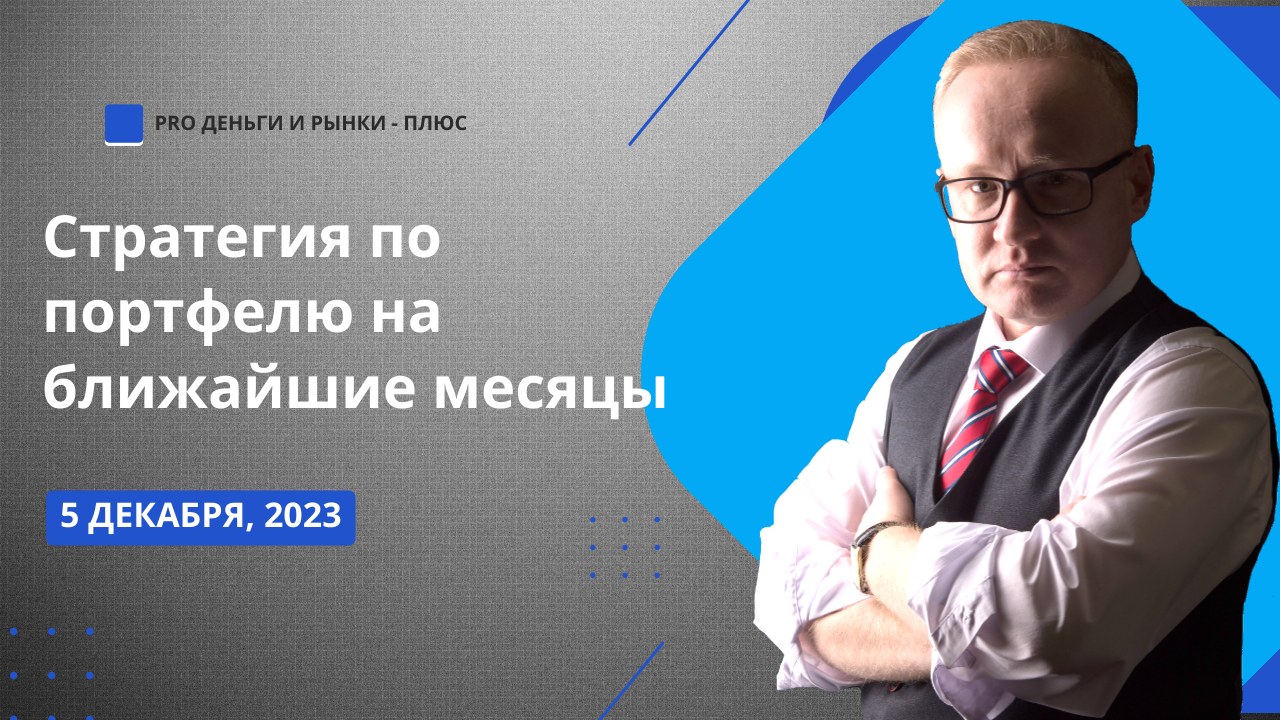 PRO ДЕНЬГИ И РЫНКИ - ПЛЮС

Стратегия по портфелю на ближайшие месяцы

5 ДЕКАБРЯ, 2023